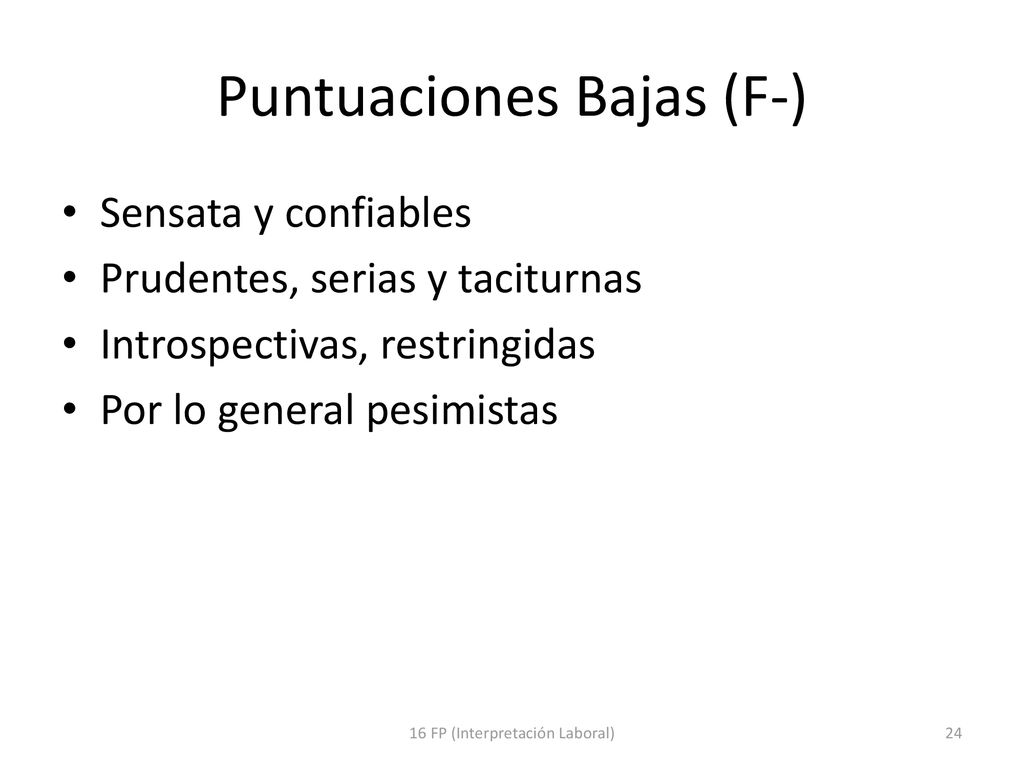 Puntuaciones Bajas (F-)

• Sensata y confiables
• Prudentes, serias y taciturnas
• Introspectivas, restringidas
• Por lo general pesimistas

16 FP (Interpretación Laboral)

24